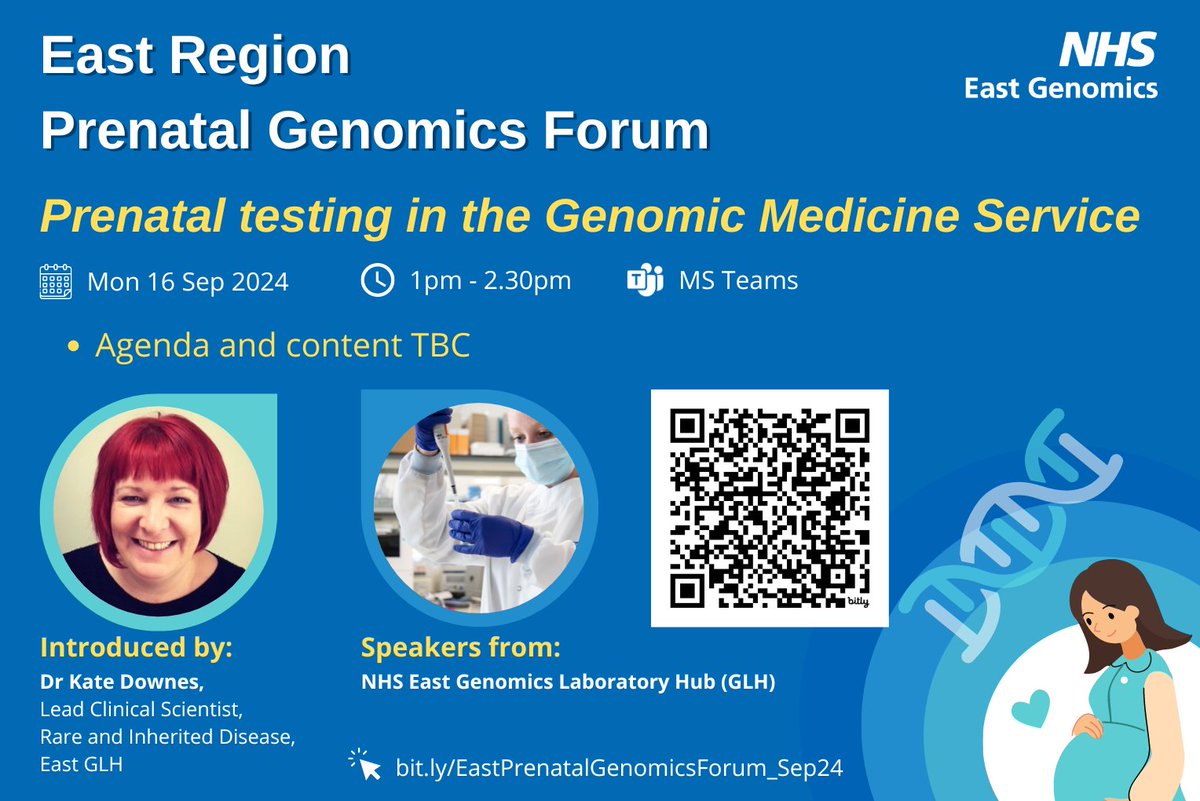 East Region
Prenatal Genomics Forum

NHS
East Genomics

Prenatal testing in the Genomic Medicine Service

Mon 16 Sep 2024

1pm - 2.30pm

MS Teams

• Agenda and content TBC

bitly

Introduced by:
Dr Kate Downes,
Lead Clinical Scientist,
Rare and Inherited Disease,
East GLH

Speakers from:
NHS East Genomics Laboratory Hub (GLH)

bit.ly/EastPrenatalGenomicsForum_Sep24